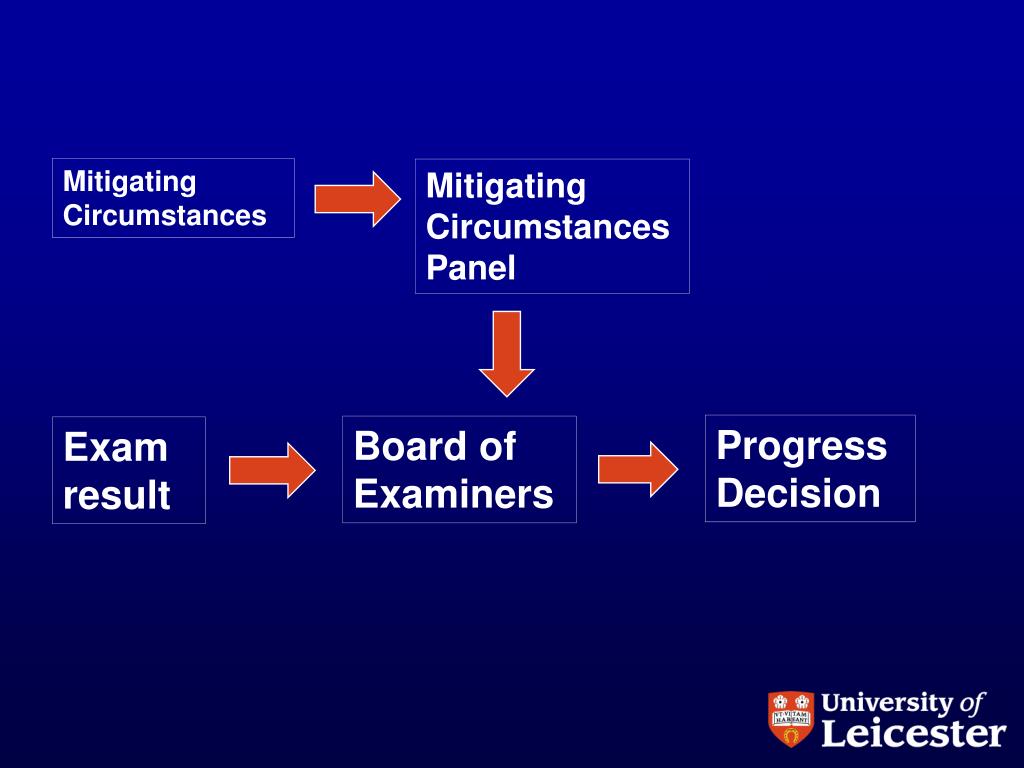 Mitigating Circumstances

Mitigating Circumstances Panel

Exam result

Board of Examiners

Progress Decision

UT VITAM HABEANT

University of Leicester